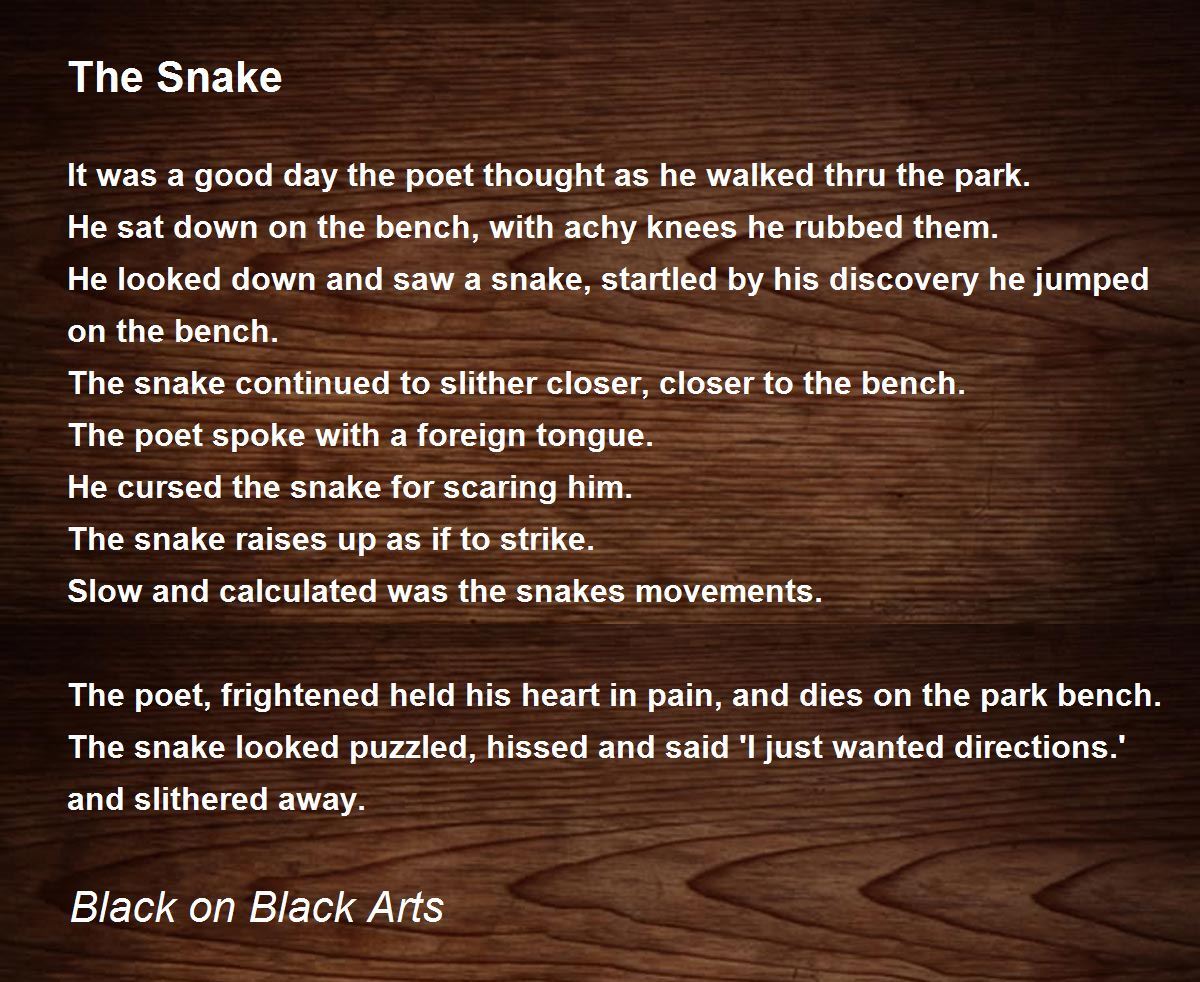 The Snake

It was a good day the poet thought as he walked thru the park.
He sat down on the bench, with achy knees he rubbed them.
He looked down and saw a snake, startled by his discovery he jumped on the bench.
The snake continued to slither closer, closer to the bench.
The poet spoke with a foreign tongue.
He cursed the snake for scaring him.
The snake raises up as if to strike.
Slow and calculated was the snakes movements.

The poet, frightened held his heart in pain, and dies on the park bench.
The snake looked puzzled, hissed and said 'I just wanted directions.' and slithered away.

Black on Black Arts